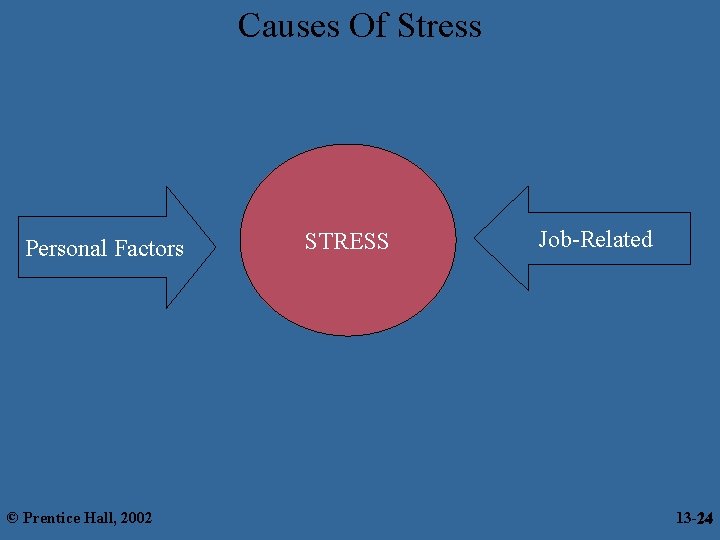 Causes Of Stress

Personal Factors

STRESS

Job-Related

© Prentice Hall, 2002

13-24